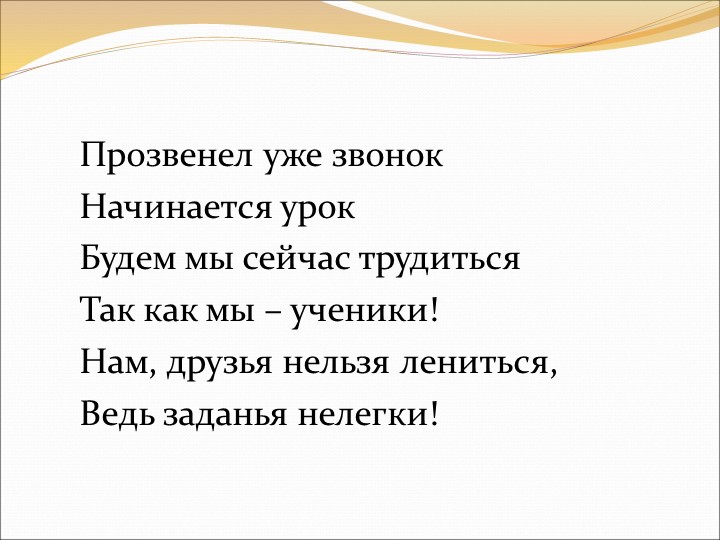 Прозвенел уже звонок
Начинается урок
Будем мы сейчас трудиться
Так как мы – ученики!
Нам, друзья нельзя лениться,
Ведь заданья нелегки!